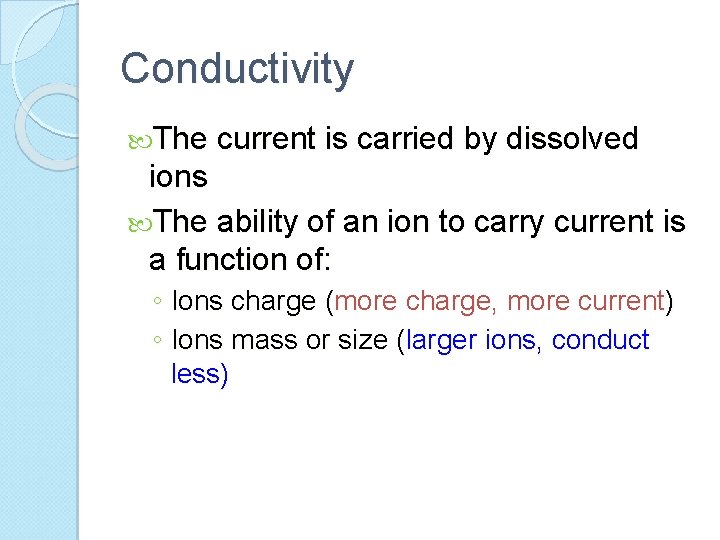 Conductivity

The current is carried by dissolved ions

The ability of an ion to carry current is a function of:

◦ Ions charge (more charge, more current)
◦ Ions mass or size (larger ions, conduct less)